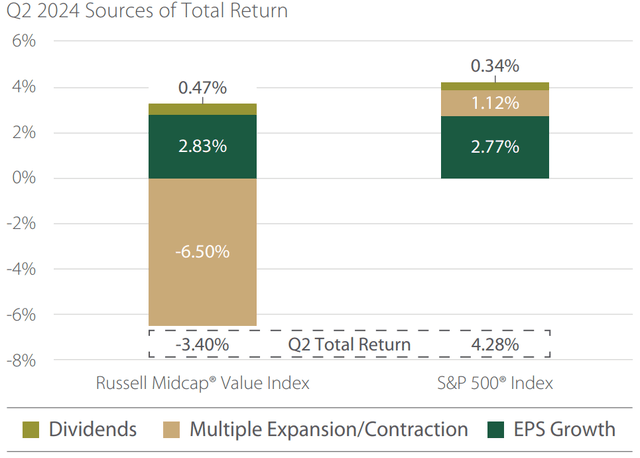 Q2 2024 Sources of Total Return

6%
4%
2%
0%
-2%
-4%
-6%
-8%

0.47%
2.83%
-6.50%

0.34%
1.12%
2.77%

-3.40% Q2 Total Return 4.28%

Russell Midcap® Value Index
S&P 500® Index

Dividends
Multiple Expansion/Contraction
EPS Growth